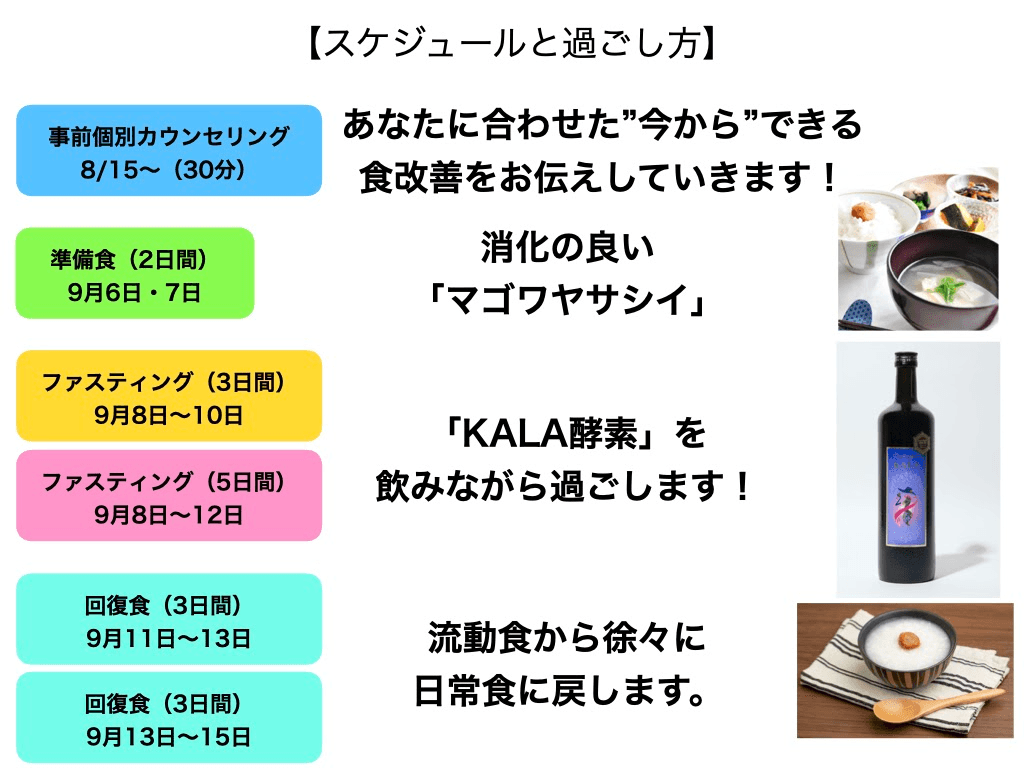 【スケジュールと過ごし方】

事前個別カウンセリング
8/15〜（30分）

あなたに合わせた”今から”できる食改善をお伝えしていきます！

準備食（2日間）
9月6日・7日

消化の良い
「マゴワヤサシイ」

ファスティング（3日間）
9月8日〜10日

ファスティング（5日間）
9月8日〜12日

「KALA酵素」を
飲みながら過ごします！

回復食（3日間）
9月11日〜13日

回復食（3日間）
9月13日〜15日

流動食から徐々に
日常食に戻します。